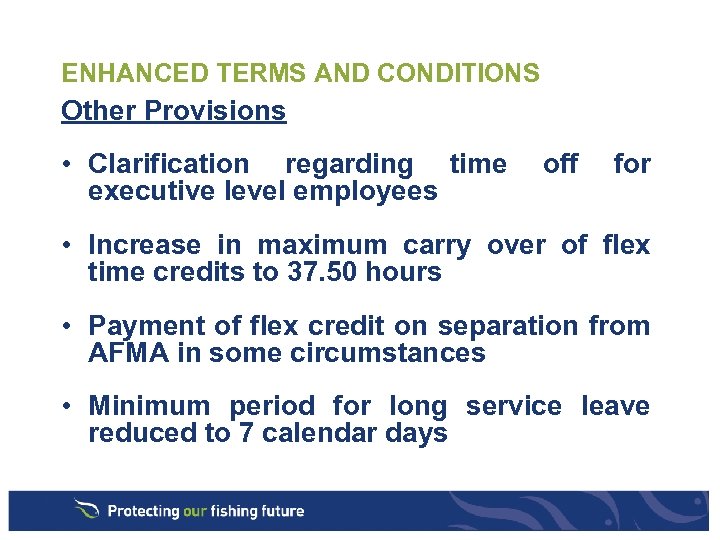 ENHANCED TERMS AND CONDITIONS

Other Provisions

• Clarification regarding time off for executive level employees

• Increase in maximum carry over of flex time credits to 37.50 hours

• Payment of flex credit on separation from AFMA in some circumstances

• Minimum period for long service leave reduced to 7 calendar days

Protecting our fishing future